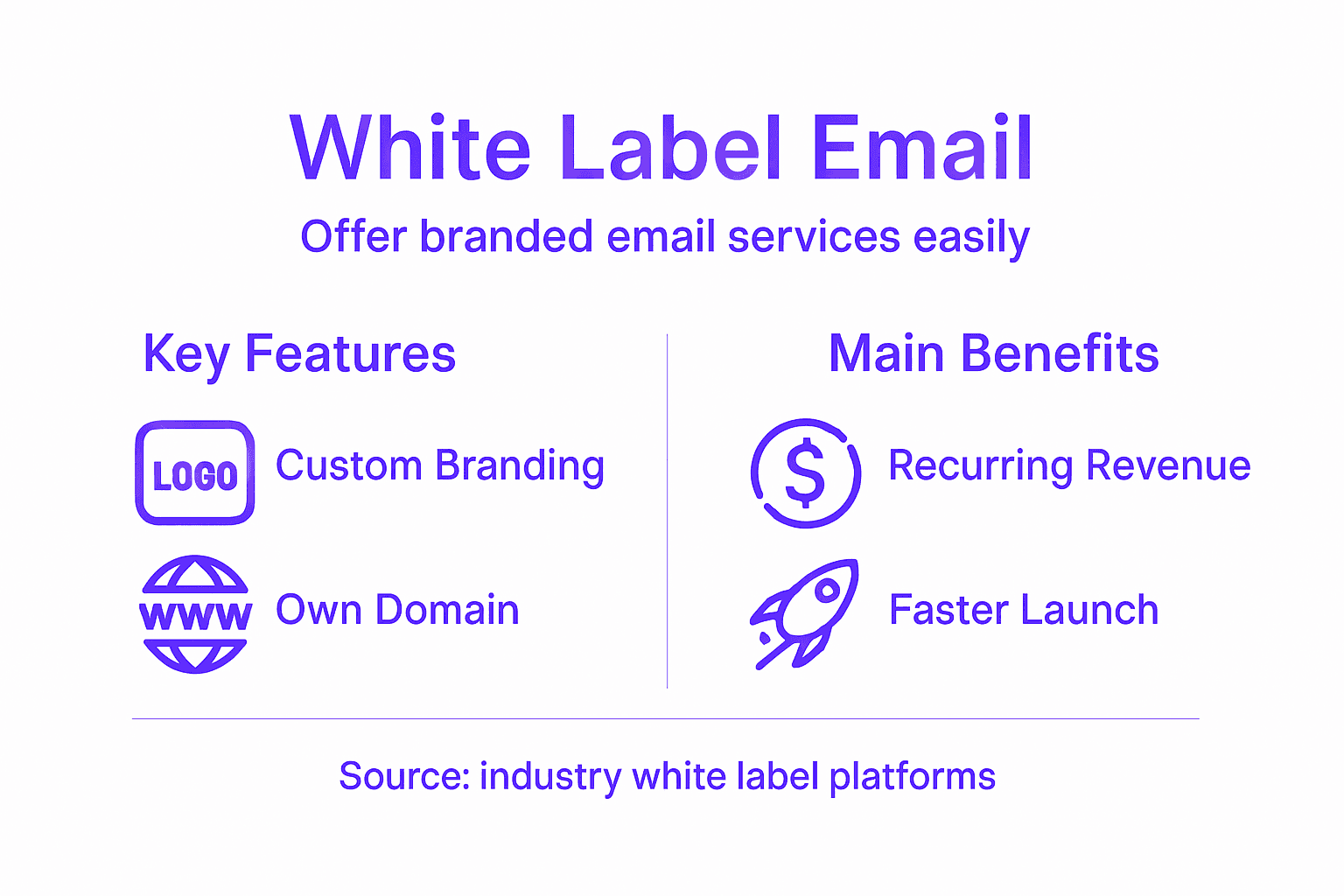 White Label Email

Offer branded email services easily

Key Features

LOGO Custom Branding

WWW Own Domain

Main Benefits

$ Recurring Revenue

Faster Launch

Source: industry white label platforms